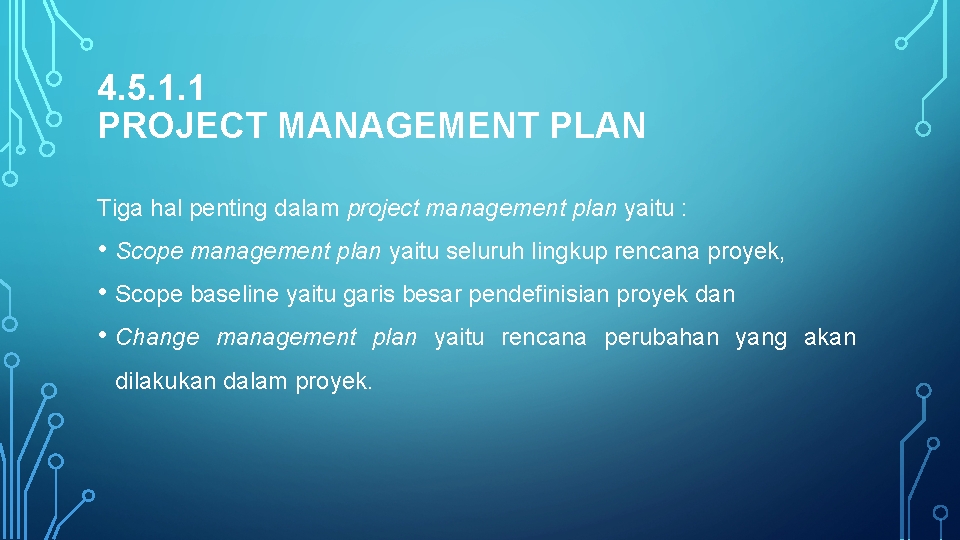 4.5.1.1
PROJECT MANAGEMENT PLAN

Tiga hal penting dalam project management plan yaitu :

• Scope management plan yaitu seluruh lingkup rencana proyek,

• Scope baseline yaitu garis besar pendefinisian proyek dan

• Change management plan yaitu rencana perubahan yang akan dilakukan dalam proyek.